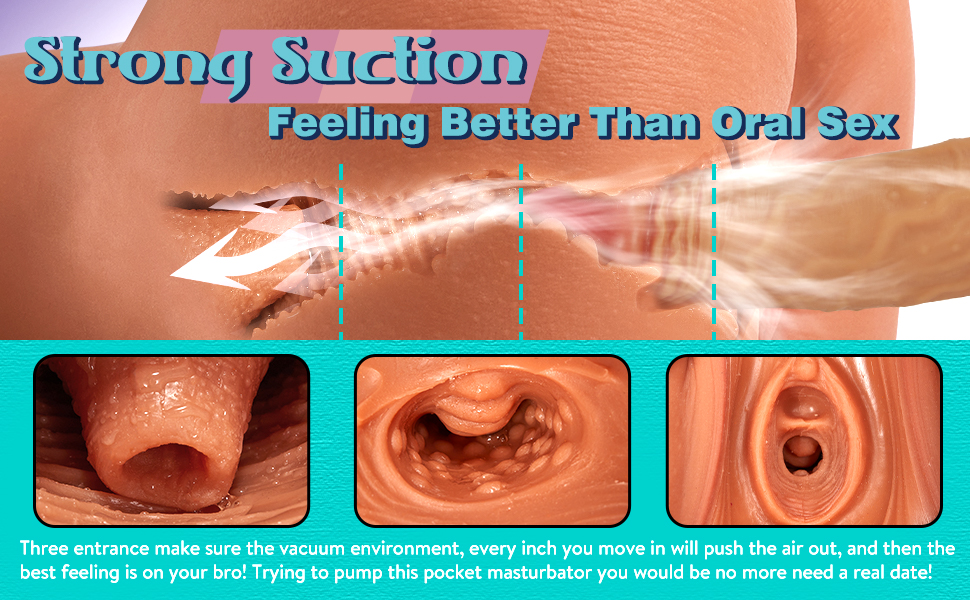 Strong Suction
Feeling Better Than Oral Sex

Three entrance make sure the vacuum environment, every inch you move in will push the air out, and then the best feeling is on your bro! Trying to pump this pocket masturbator you would be no more need a real date!